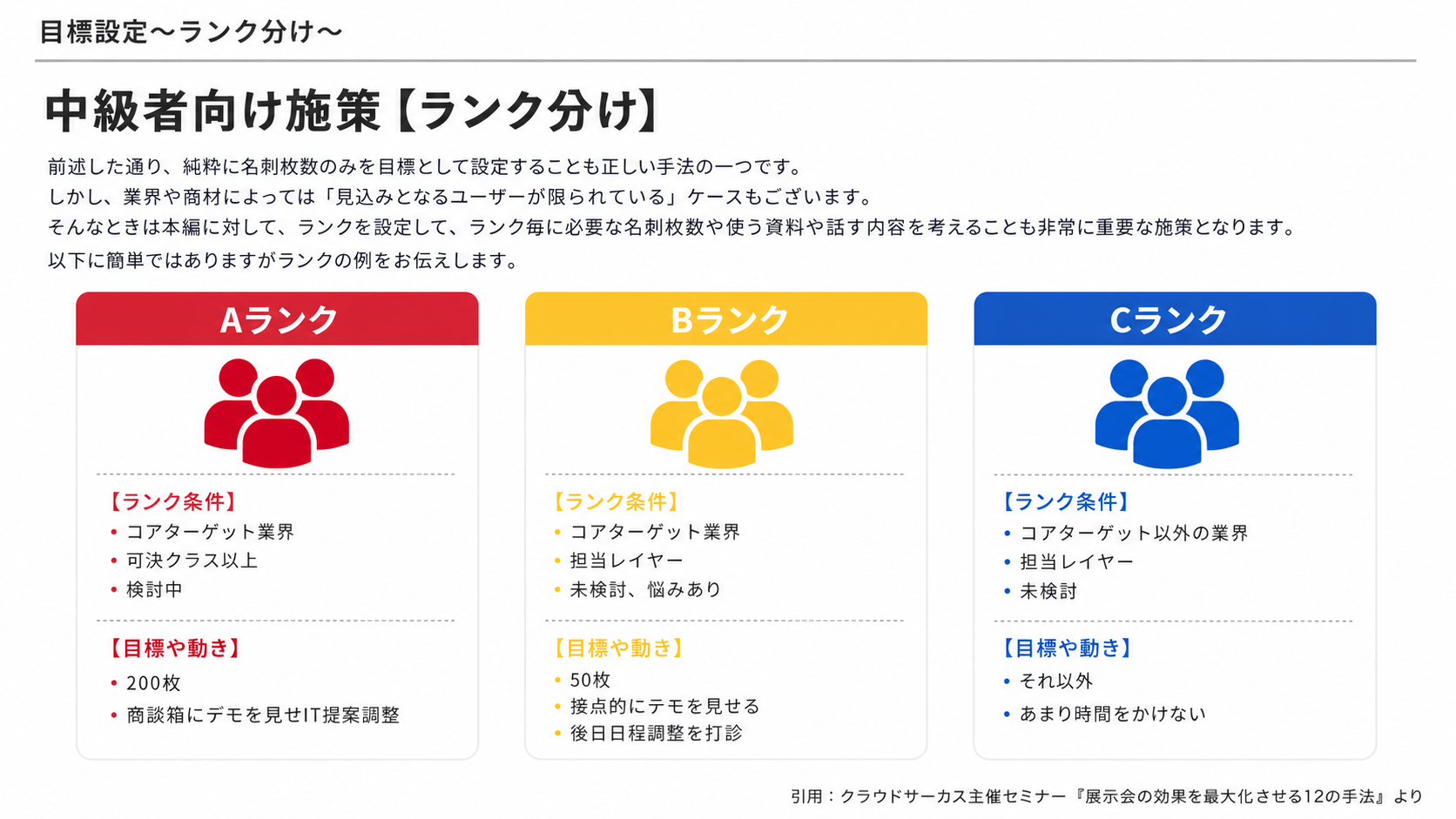 目標設定～ランク分け～

中級者向け施策【ランク分け】

前述した通り、純粋に名刺枚数のみを目標として設定することも正しい手法の一つです。
しかし、業界や商材によっては「見込みとなるユーザーが限られている」ケースもございます。
そんなときは本編に対して、ランクを設定して、ランク毎に必要な名刺枚数や使う資料や話す内容を考えることも非常に重要な施策となります。
以下に簡単ではありますがランクの例をお伝えします。

Aランク

【ランク条件】
• コアターゲット業界
• 可決クラス以上
• 検討中

【目標や動き】
• 200枚
• 商談箱にデモを見せIT提案調整

Bランク

【ランク条件】
• コアターゲット業界
• 担当レイヤー
• 未検討、悩みあり

【目標や動き】
• 50枚
• 接点的にテモを見せる
• 後日日程調整を打診

Cランク

【ランク条件】
• コアターゲット以外の業界
• 担当レイヤー
• 未検討

【目標や動き】
• それ以外
• あまり時間をかけない

引用：クラウドサーカス主催セミナー『展示会の効果を最大化させる12の手法』より